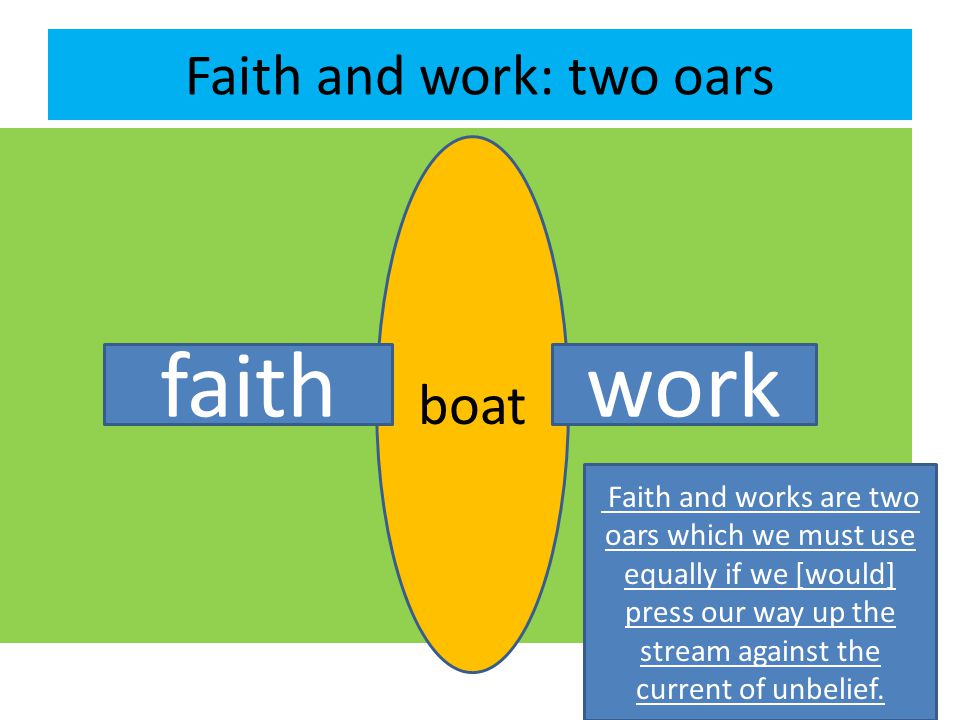 Faith and work: two oars

faith

boat

work

Faith and works are two oars which we must use equally if we [would] press our way up the stream against the current of unbelief.